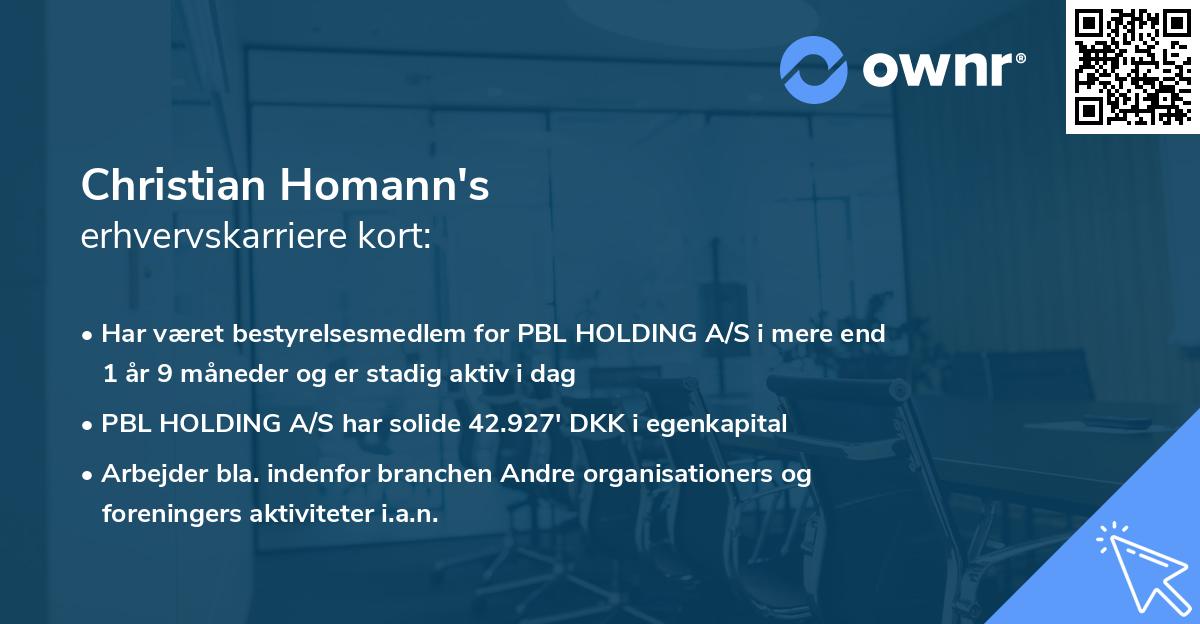 ownr®

Christian Homann's
erhvervskarriere kort:

• Har været bestyrelsesmedlem for PBL HOLDING A/S i mere end 1 år 9 måneder og er stadig aktiv i dag

• PBL HOLDING A/S har solide 42.927' DKK i egenkapital

• Arbejder bla. indenfor branchen Andre organisationers og foreningers aktiviteter i.a.n.